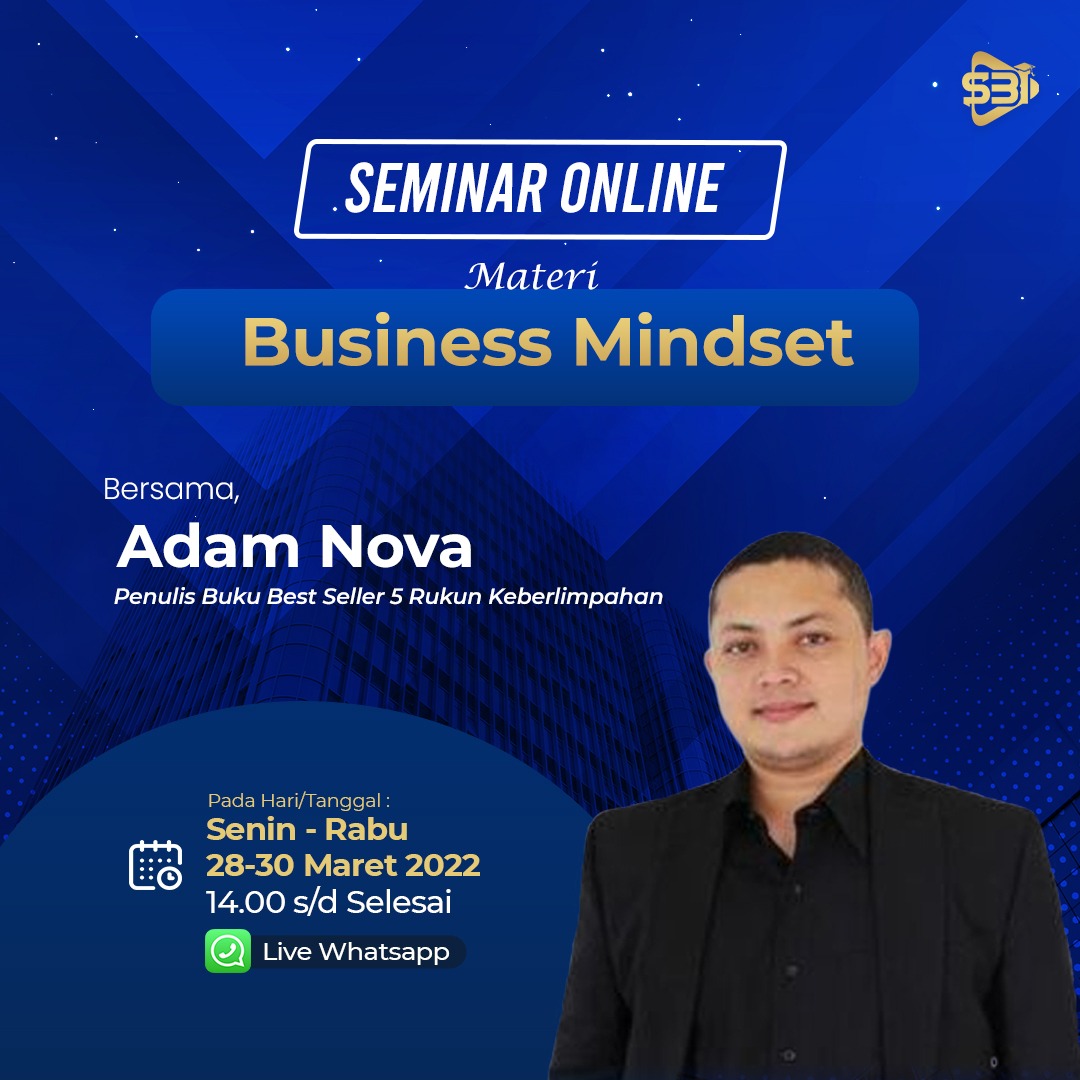 SBI

SEMINAR ONLINE

Materi

Business Mindset

Bersama,

Adam Nova

Penulis Buku Best Seller 5 Rukun Keberlimpahan

Pada Hari/Tanggal :

Senin - Rabu

28-30 Maret 2022

14.00 s/d Selesai

Live Whatsapp